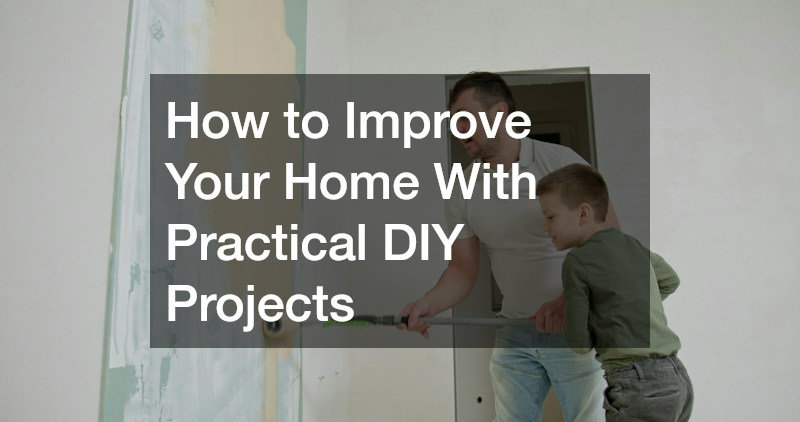 How to Improve Your Home With Practical DIY Projects